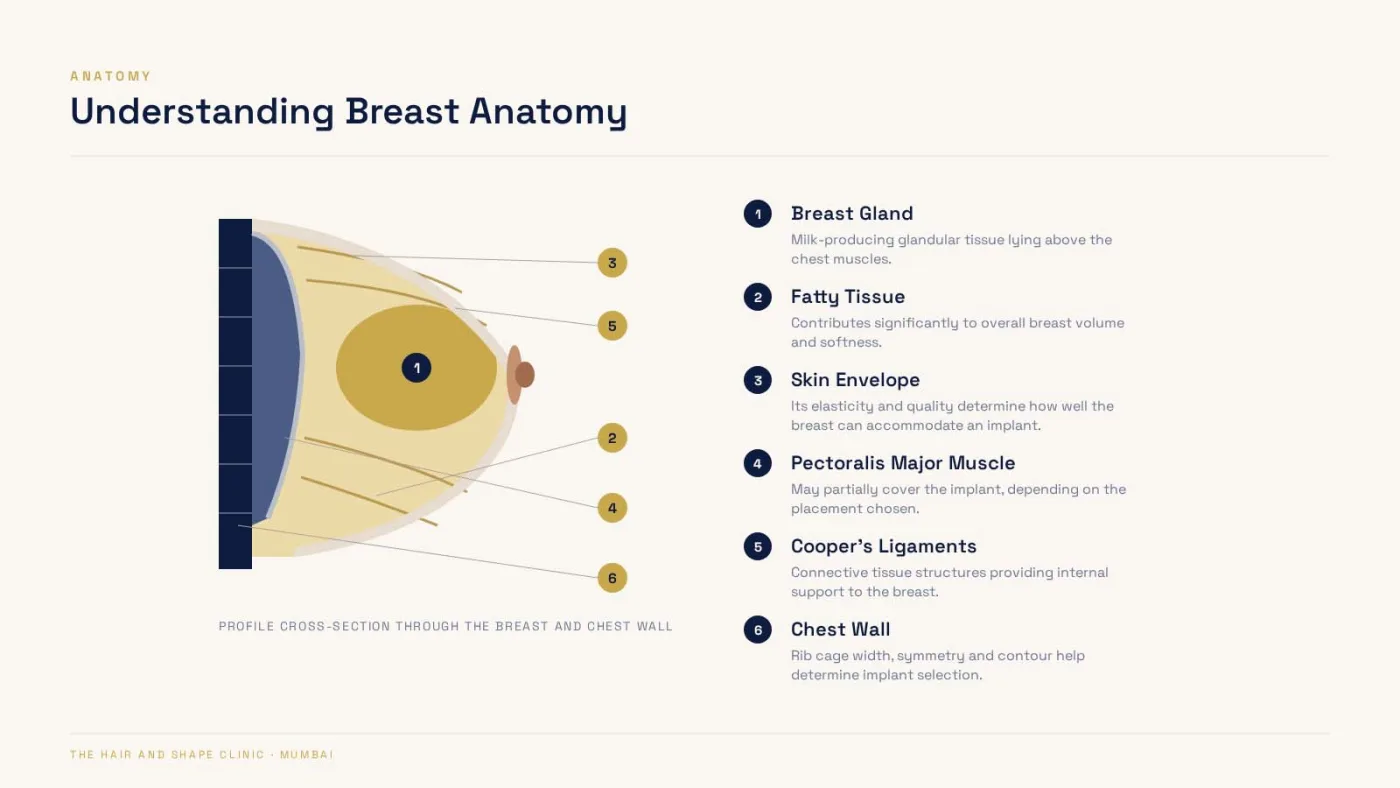 ANATOMY

Understanding Breast Anatomy

3

5

1

2

4

6

PROFILE CROSS-SECTION THROUGH THE BREAST AND CHEST WALL

1 Breast Gland
Milk-producing glandular tissue lying above the chest muscles.

2 Fatty Tissue
Contributes significantly to overall breast volume and softness.

3 Skin Envelope
Its elasticity and quality determine how well the breast can accommodate an implant.

4 Pectoralis Major Muscle
May partially cover the implant, depending on the placement chosen.

5 Cooper's Ligaments
Connective tissue structures providing internal support to the breast.

6 Chest Wall
Rib cage width, symmetry and contour help determine implant selection.

THE HAIR AND SHAPE CLINIC · MUMBAI